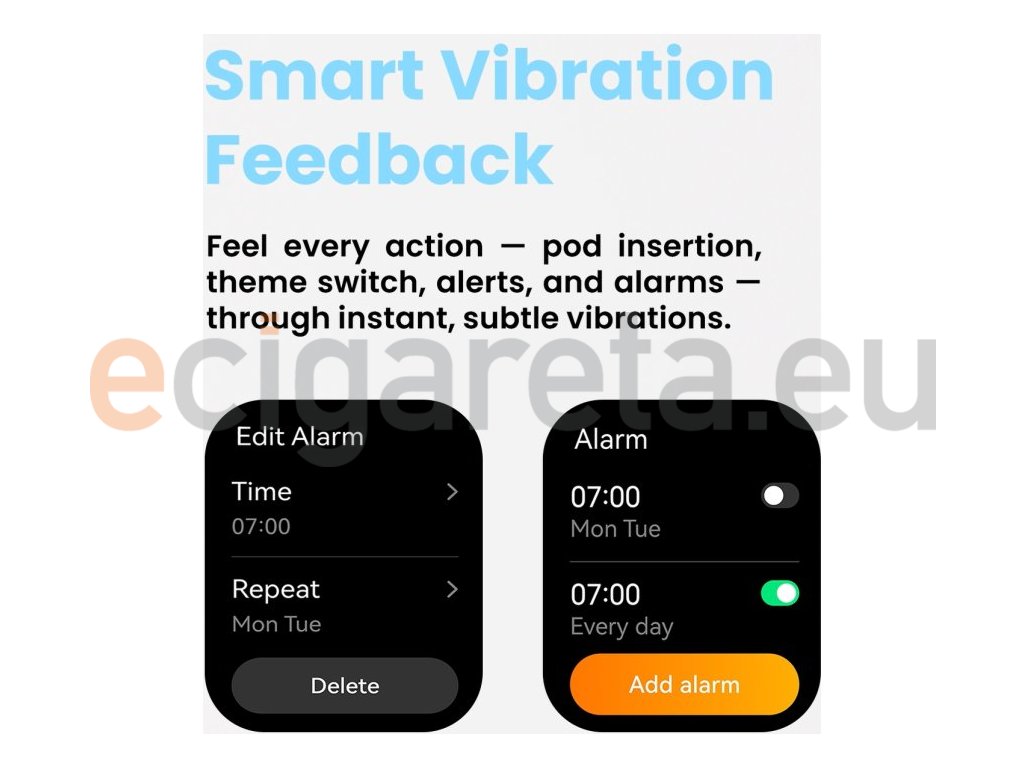 Smart Vibration Feedback

Feel every action — pod insertion, theme switch, alerts, and alarms — through instant, subtle vibrations.

ecigareta.eu

Edit Alarm

Time
07:00

Repeat
Mon Tue

Delete

Alarm

07:00
Mon Tue

07:00
Every day

Add alarm